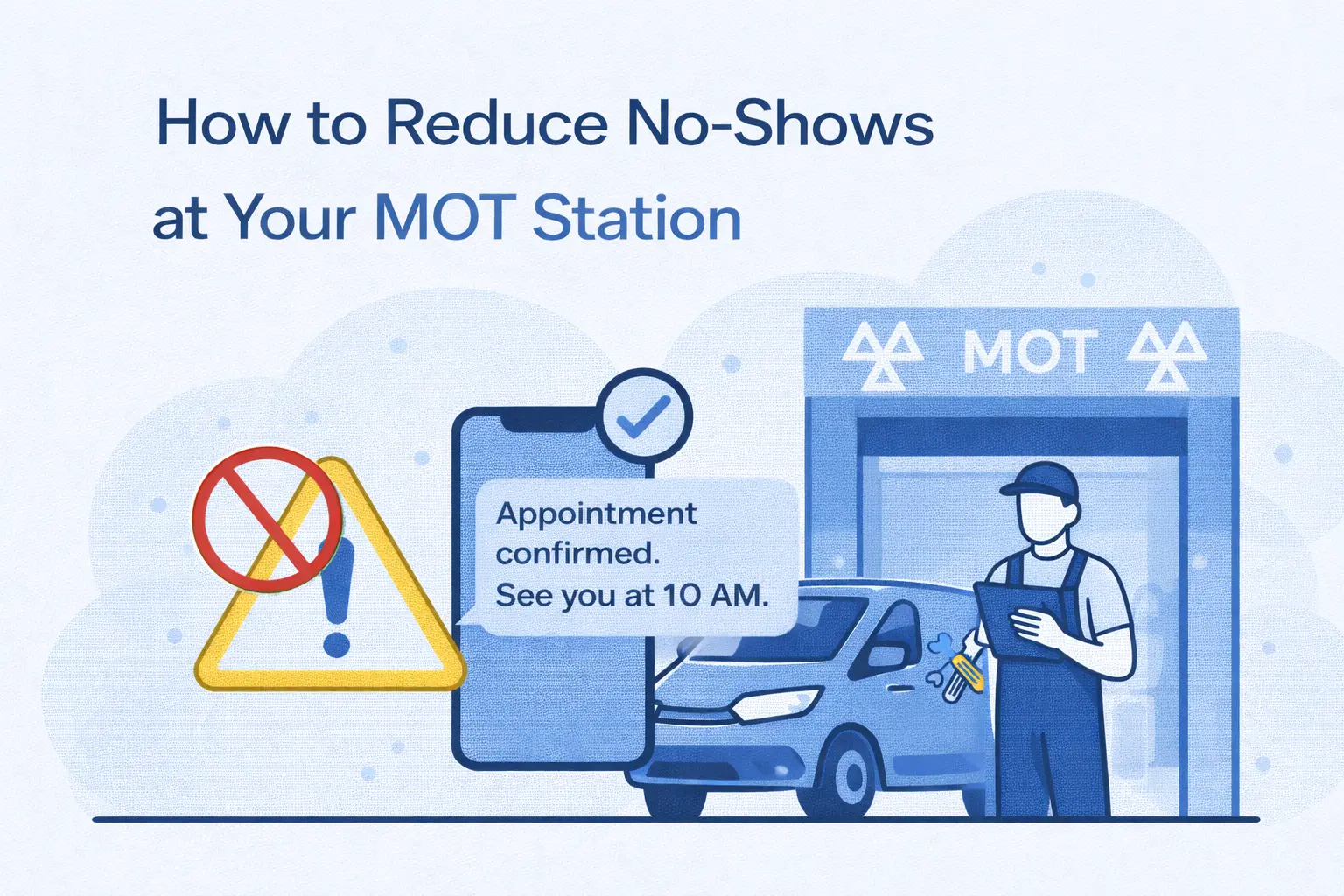 How to Reduce No-Shows at Your MOT Station

MOT

Appointment confirmed.
See you at 10 AM.